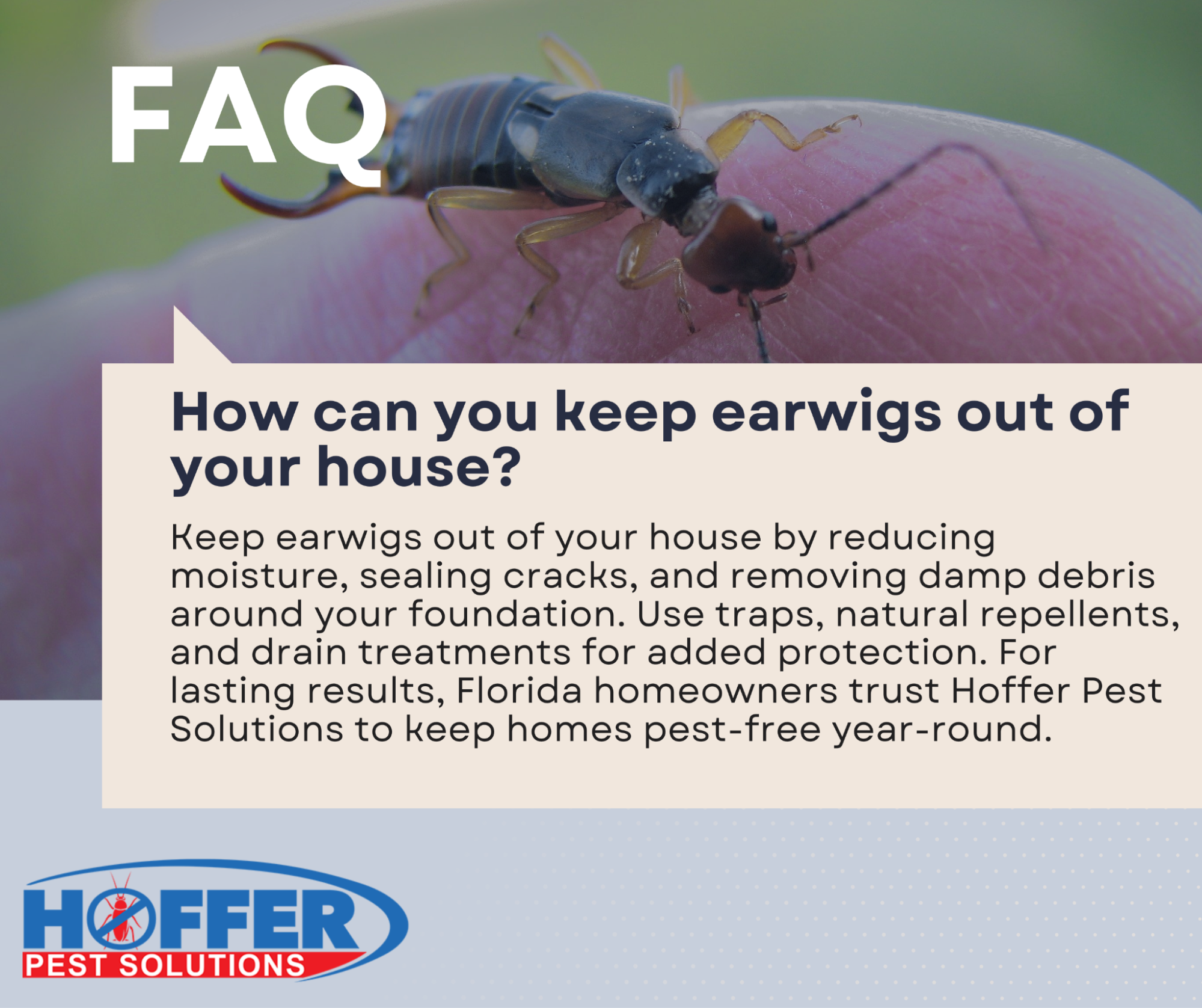 FAQ

How can you keep earwigs out of your house?

Keep earwigs out of your house by reducing moisture, sealing cracks, and removing damp debris around your foundation. Use traps, natural repellents, and drain treatments for added protection. For lasting results, Florida homeowners trust Hoffer Pest Solutions to keep homes pest-free year-round.

HOFFER
PEST SOLUTIONS